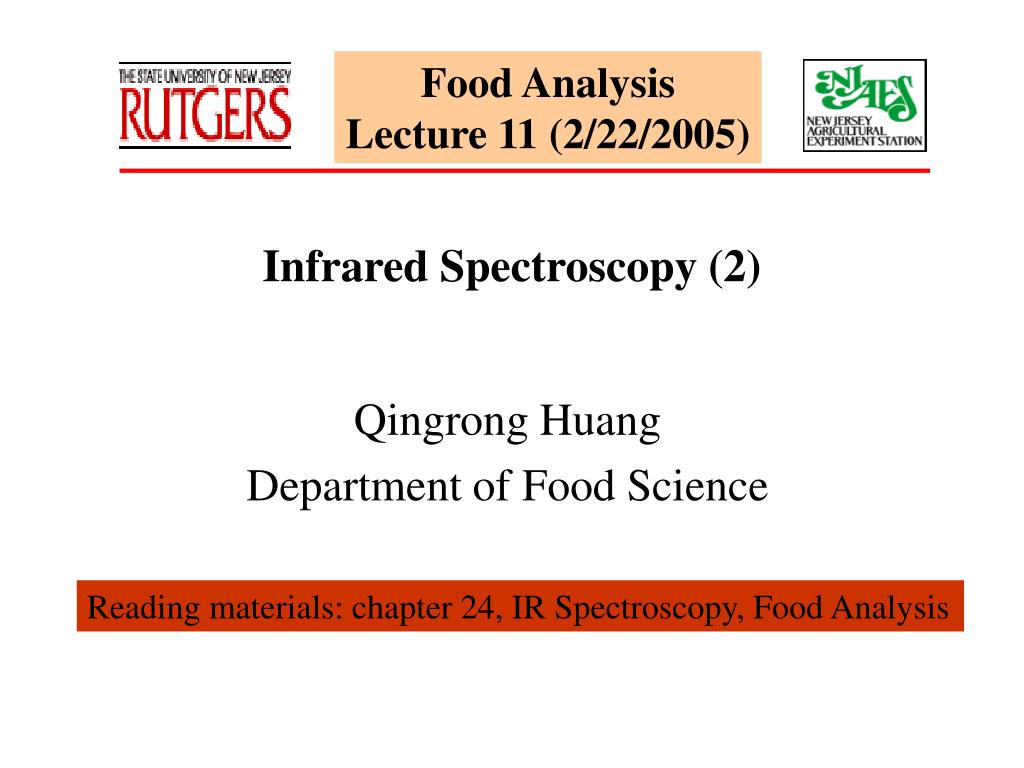 THE STATE UNIVERSITY OF NEW JERSEY
RUTGERS

Food Analysis
Lecture 11 (2/22/2005)

NJAES
NEW JERSEY AGRICULTURAL EXPERIMENT STATION

Infrared Spectroscopy (2)

Qingrong Huang
Department of Food Science

Reading materials: chapter 24, IR Spectroscopy, Food Analysis